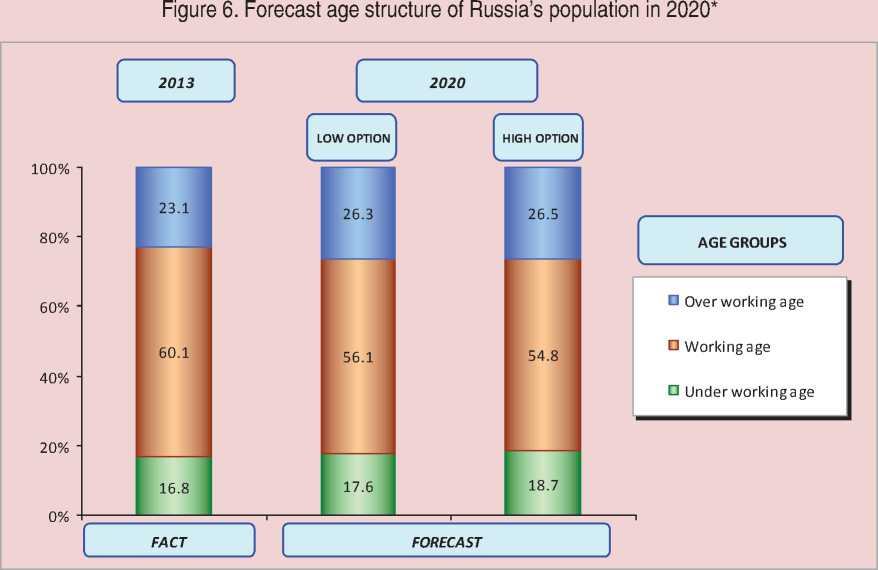 Figure 6. Forecast age structure of Russia's population in 2020*

2013

2020

LOW OPTION

HIGH OPTION

100%
80%
60%
40%
20%
0%

23.1
60.1
16.8

26.3
56.1
17.6

26.5
54.8
18.7

AGE GROUPS

Over working age
Working age
Under working age

FACT

FORECAST